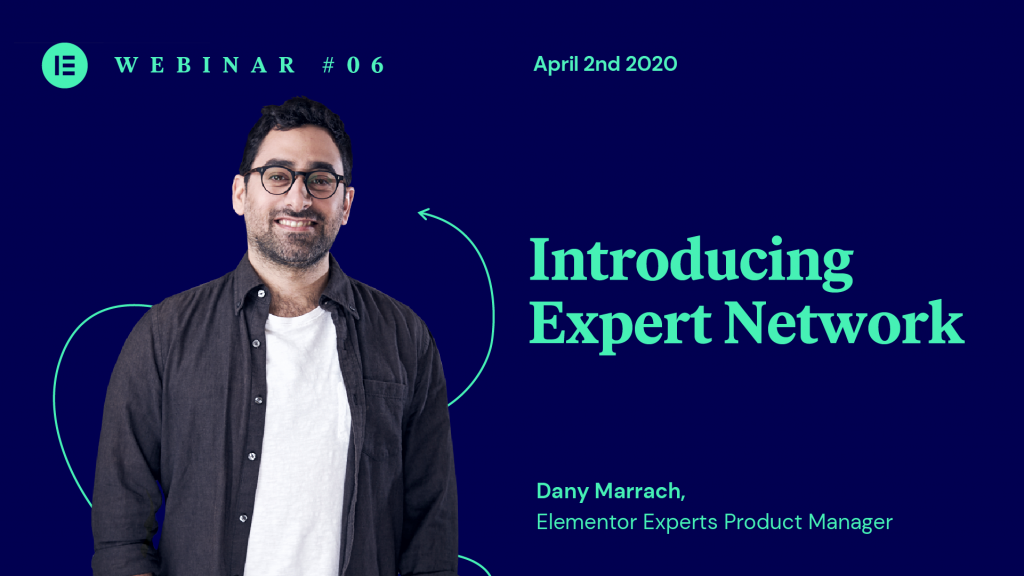 WEBINAR #06

April 2nd 2020

Introducing Expert Network

Dany Marrach,
Elementor Experts Product Manager